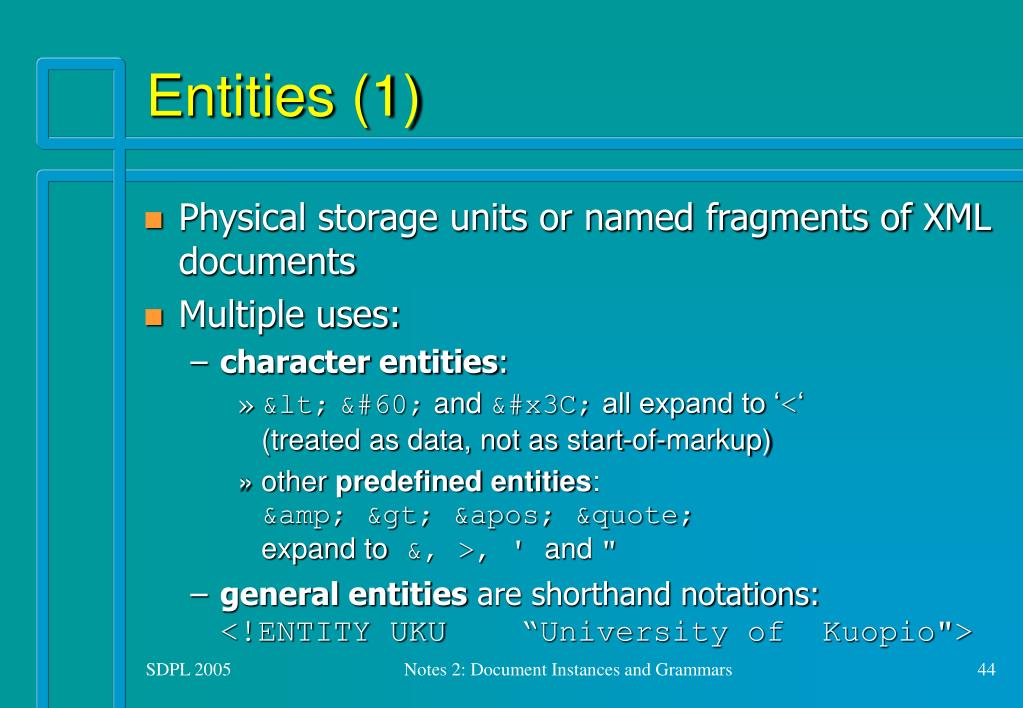 Entities (1)

Physical storage units or named fragments of XML documents

Multiple uses:

– **character entities**:

» &lt; &#60; and &#x3C; all expand to ‘<‘ (treated as data, not as start-of-markup)

» other **predefined entities**: &amp; &gt; &apos; &quote; expand to &, >, ' and "

– **general entities** are shorthand notations: <!ENTITY UKU “University of Kuopio">

SDPL 2005

Notes 2: Document Instances and Grammars

44